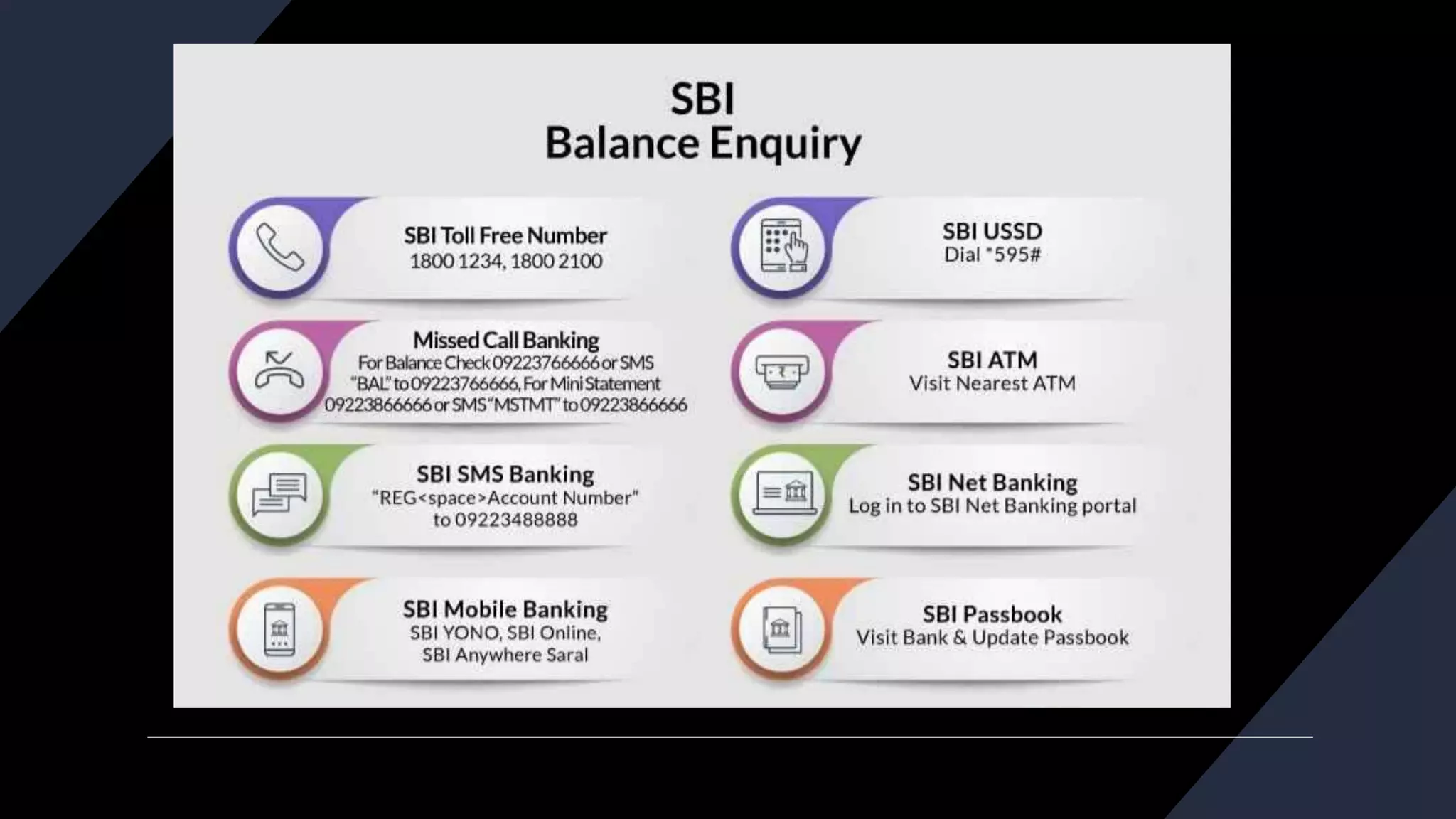 SBI
Balance Enquiry

SBI Toll Free Number
1800 1234, 1800 2100

Missed Call Banking
For Balance Check 09223766666 or SMS "BAL" to 09223766666, For Mini Statement 09223866666 or SMS "MSTMT" to 09223866666

SBI SMS Banking
"REG<space>Account Number" to 09223488888

SBI Mobile Banking
SBI YONO, SBI Online, SBI Anywhere Saral

SBI USSD
Dial *595#

SBI ATM
Visit Nearest ATM

SBI Net Banking
Log in to SBI Net Banking portal

SBI Passbook
Visit Bank & Update Passbook